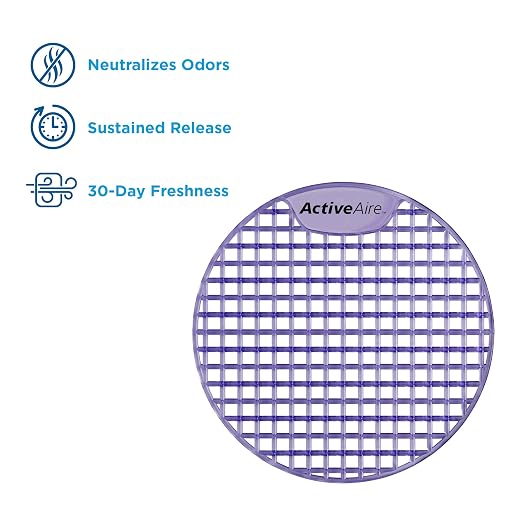 Neutralizes Odors

Sustained Release

30-Day Freshness

ActiveAire